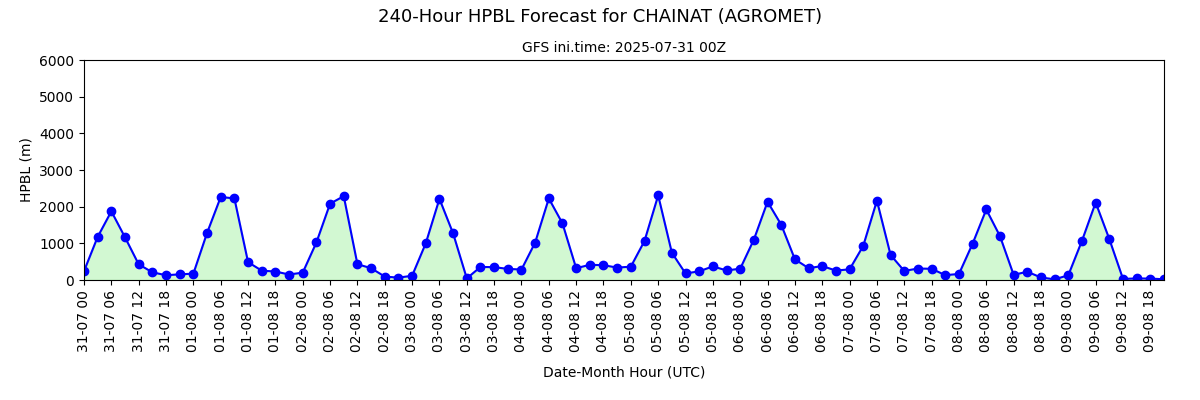 240-Hour HPBL Forecast for CHAINAT (AGROMET)

GFS ini.time: 2025-07-31 00Z

HPBL (m)

6000
5000
4000
3000
2000
1000
0

31-07 00
31-07 06
31-07 12
31-07 18
01-08 00
01-08 06
01-08 12
01-08 18
02-08 00
02-08 06
02-08 12
02-08 18
03-08 00
03-08 06
03-08 12
03-08 18
04-08 00
04-08 06
04-08 12
04-08 18
05-08 00
05-08 06
05-08 12
05-08 18
06-08 00
06-08 06
06-08 12
06-08 18
07-08 00
07-08 06
07-08 12
07-08 18
08-08 00
08-08 06
08-08 12
08-08 18
09-08 00
09-08 06
09-08 12
09-08 18

Date-Month Hour (UTC)